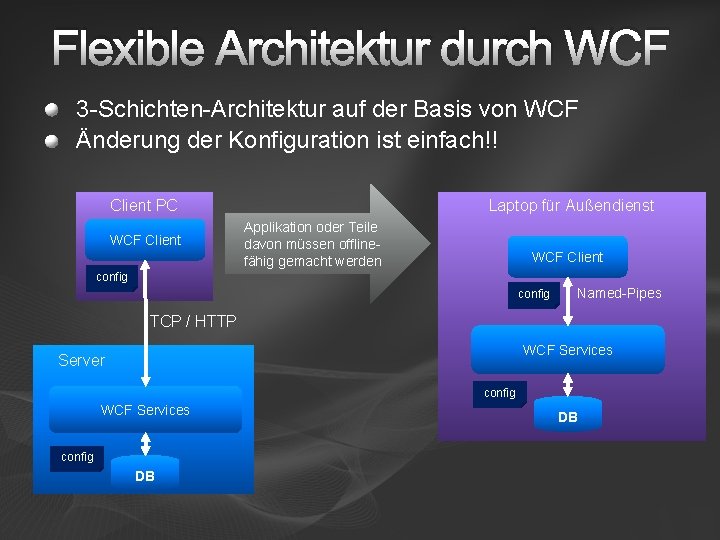 Flexible Architektur durch WCF

3-Schichten-Architektur auf der Basis von WCF

Änderung der Konfiguration ist einfach!!

Client PC

WCF Client

config

TCP / HTTP

Server

WCF Services

config

DB

Applikation oder Teile davon müssen offlinefähig gemacht werden

Laptop für Außendienst

WCF Client

config

Named-Pipes

WCF Services

config

DB